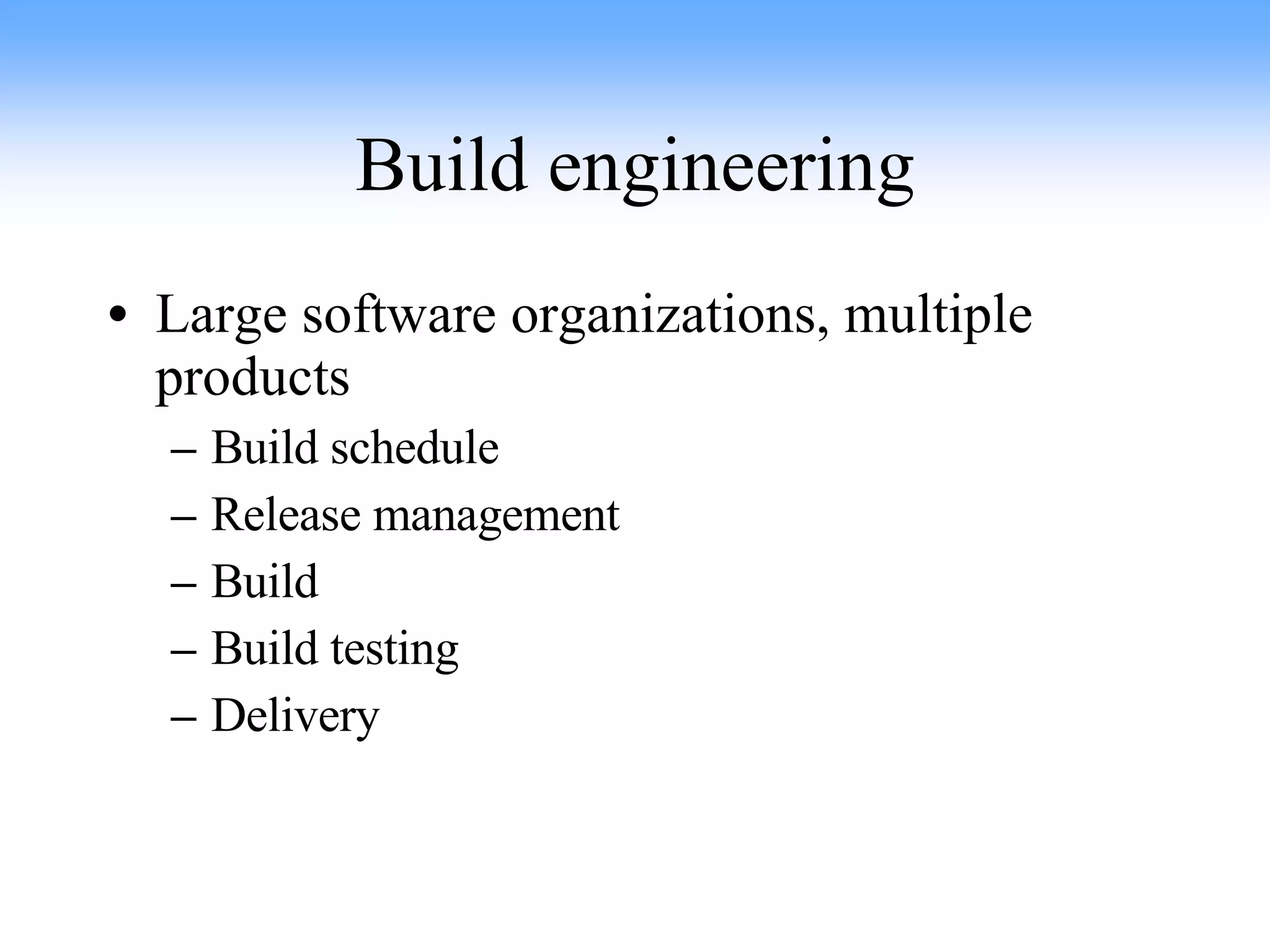 Build engineering

• Large software organizations, multiple products
  – Build schedule
  – Release management
  – Build
  – Build testing
  – Delivery